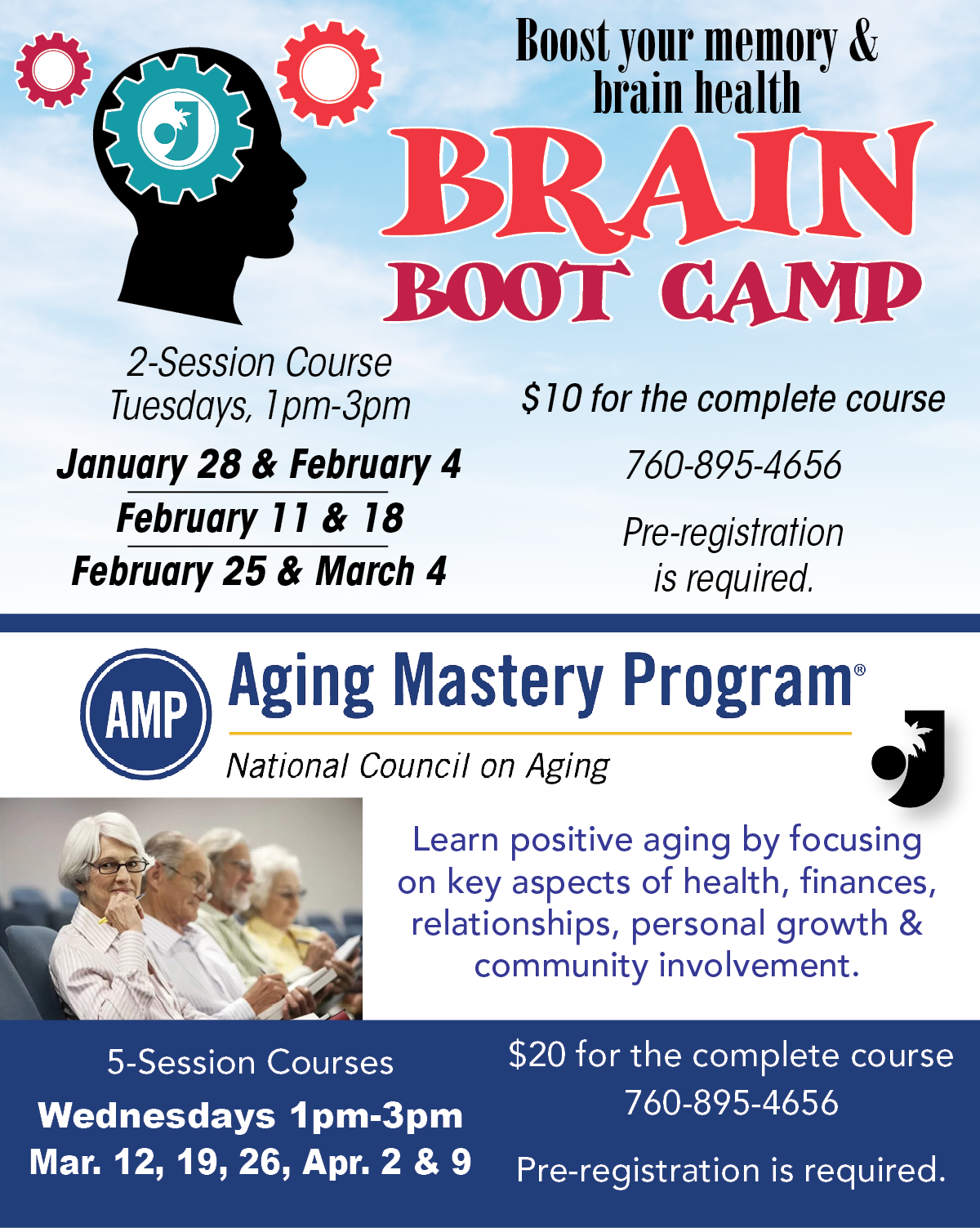 Boost your memory & brain health

BRAIN BOOT CAMP

2-Session Course
Tuesdays, 1pm-3pm

January 28 & February 4
February 11 & 18
February 25 & March 4

$10 for the complete course

760-895-4656

Pre-registration is required.

AMP

Aging Mastery Program®

National Council on Aging

Learn positive aging by focusing on key aspects of health, finances, relationships, personal growth & community involvement.

5-Session Courses
Wednesdays 1pm-3pm
Mar. 12, 19, 26, Apr. 2 & 9

$20 for the complete course
760-895-4656

Pre-registration is required.